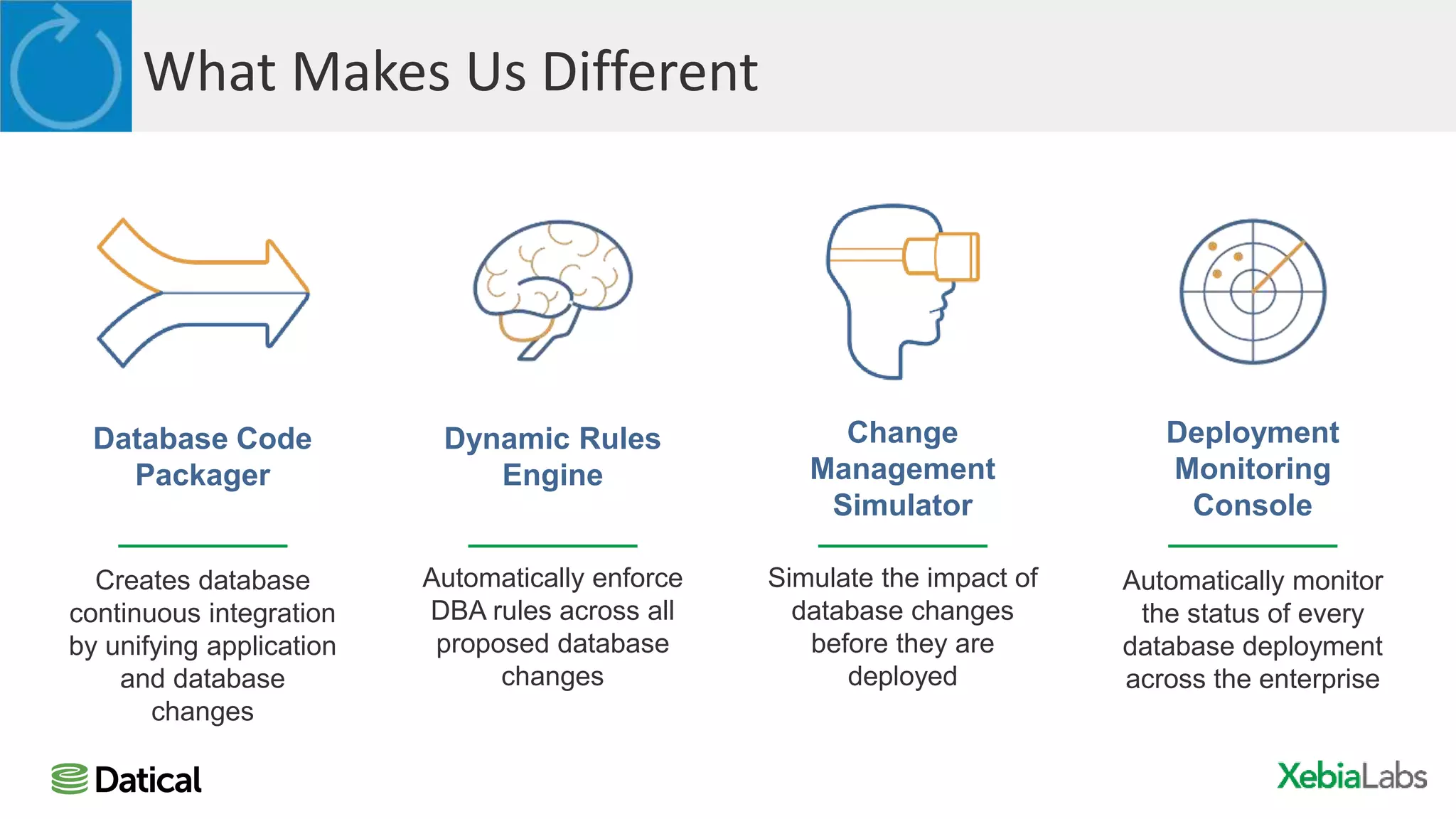 What Makes Us Different

Database Code Packager

Creates database continuous integration by unifying application and database changes

Dynamic Rules Engine

Automatically enforce DBA rules across all proposed database changes

Change Management Simulator

Simulate the impact of database changes before they are deployed

Deployment Monitoring Console

Automatically monitor the status of every database deployment across the enterprise

Datical

XebiaLabs